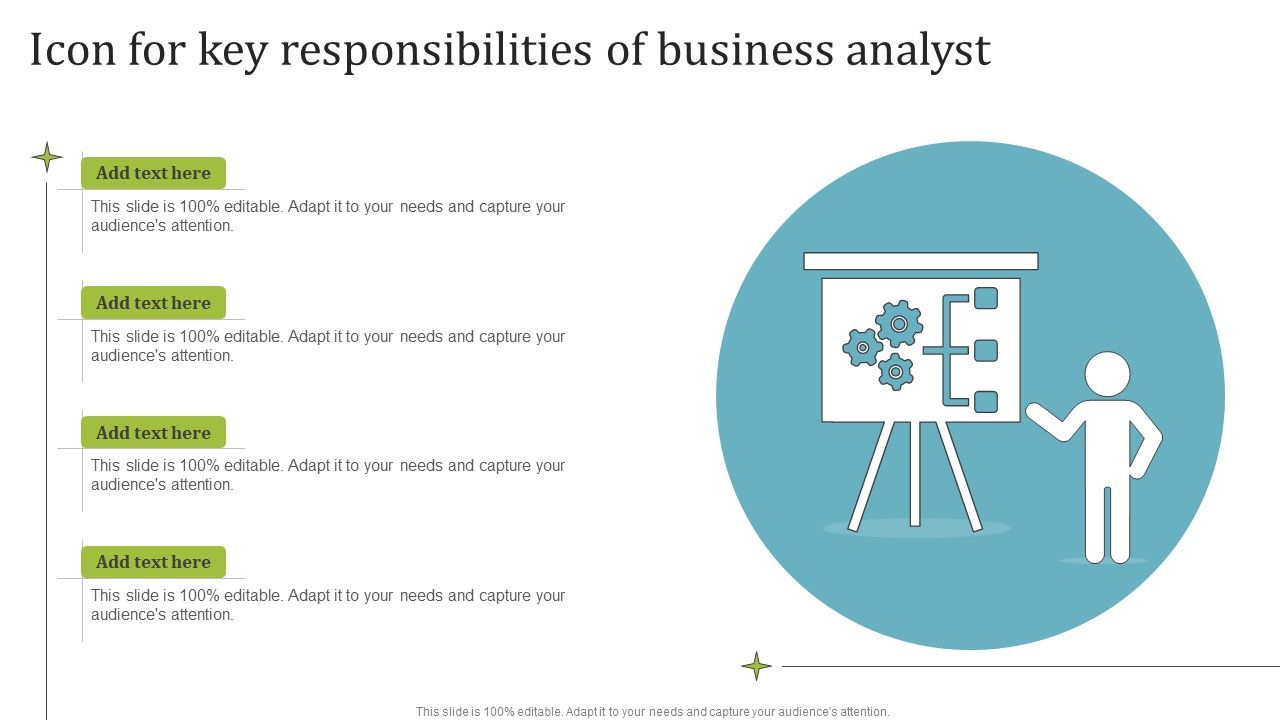 Icon for key responsibilities of business analyst

Add text here

This slide is 100% editable. Adapt it to your needs and capture your audience's attention.

Add text here

This slide is 100% editable. Adapt it to your needs and capture your audience's attention.

Add text here

This slide is 100% editable. Adapt it to your needs and capture your audience's attention.

Add text here

This slide is 100% editable. Adapt it to your needs and capture your audience's attention.

This slide is 100% editable. Adapt it to your needs and capture your audience's attention.